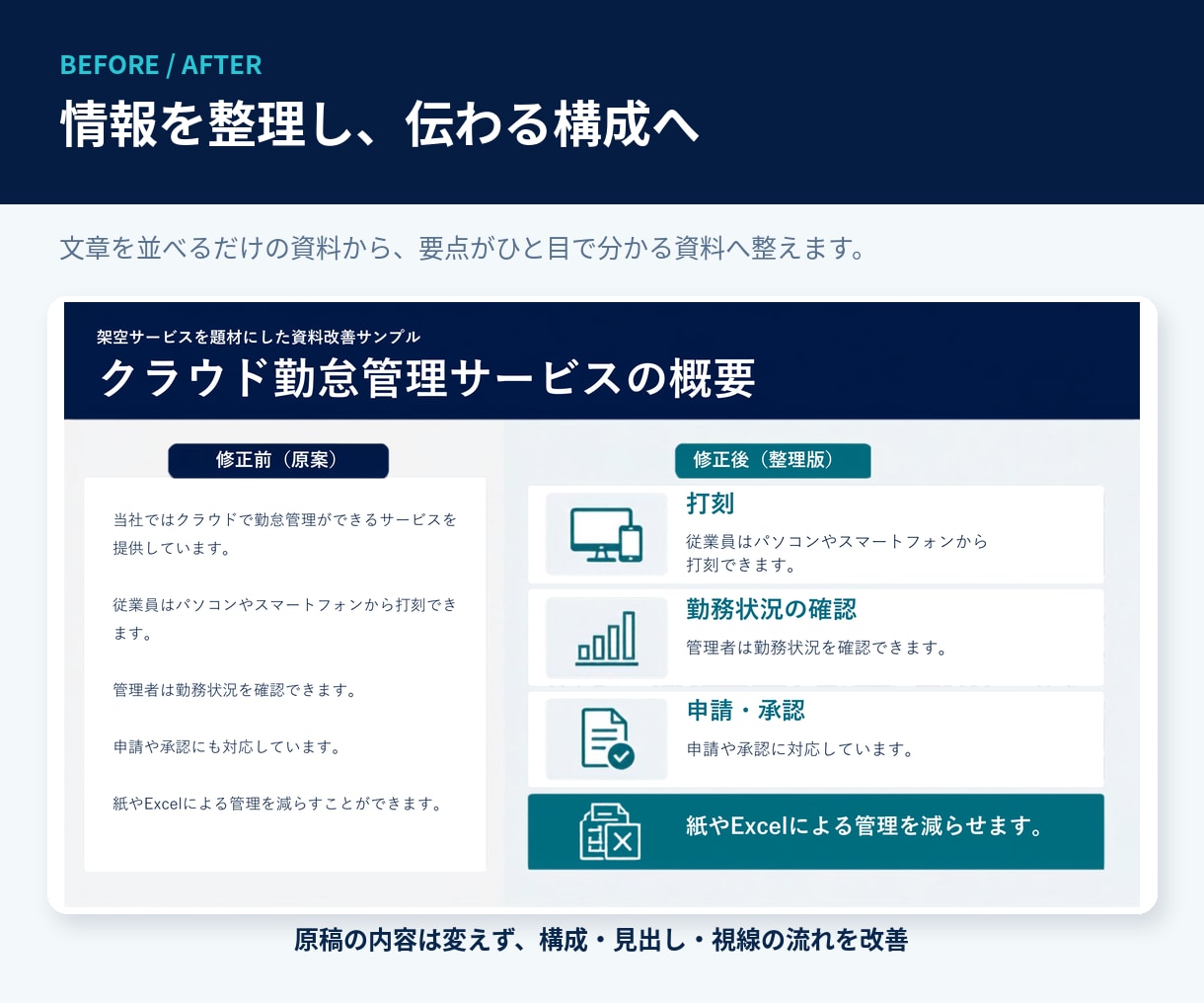 BEFORE / AFTER

情報を整理し、伝わる構成へ

文章を並べるだけの資料から、要点がひと目で分かる資料へ整えます。

架空サービスを題材にした資料改善サンプル

クラウド勤怠管理サービスの概要

修正前（原案）

当社ではクラウドで勤怠管理ができるサービスを提供しています。

従業員はパソコンやスマートフォンから打刻できます。

管理者は勤務状況を確認できます。

申請や承認にも対応しています。

紙やExcelによる管理を減らすことができます。

修正後（整理版）

打刻

従業員はパソコンやスマートフォンから打刻できます。

勤務状況の確認

管理者は勤務状況を確認できます。

申請・承認

申請や承認に対応しています。

紙やExcelによる管理を減らせます。

原稿の内容は変えず、構成・見出し・視線の流れを改善